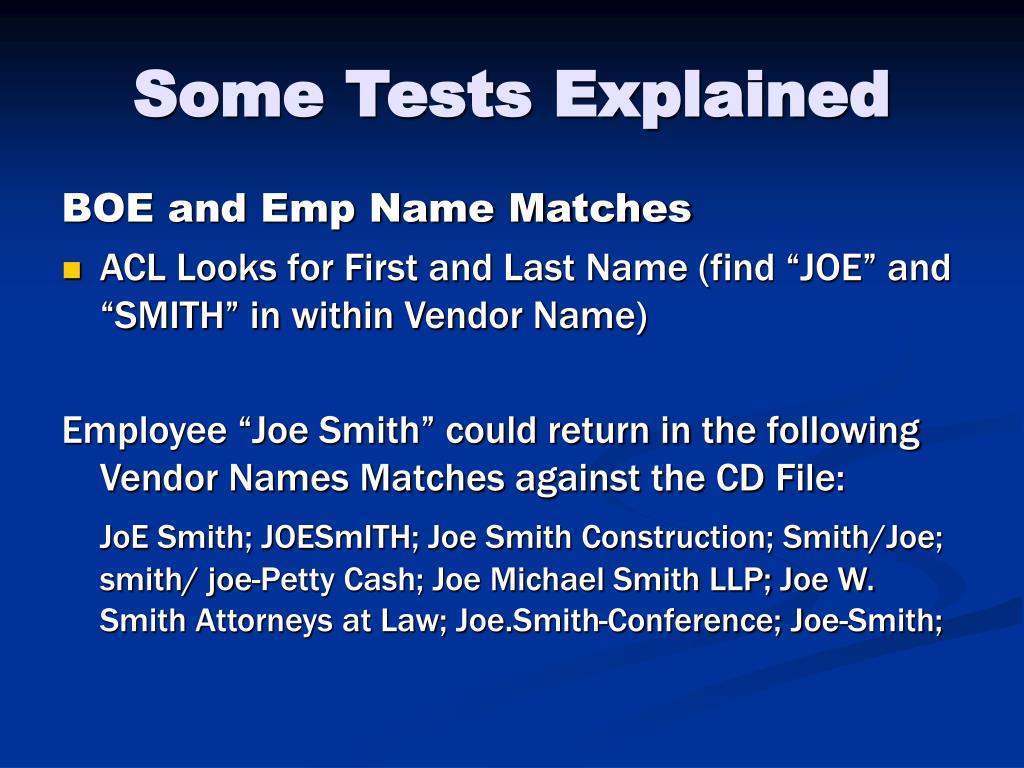 Some Tests Explained

BOE and Emp Name Matches

ACL Looks for First and Last Name (find “JOE” and “SMITH” in within Vendor Name)

Employee “Joe Smith” could return in the following Vendor Names Matches against the CD File:

JoE Smith; JOESmITH; Joe Smith Construction; Smith/Joe; smith/ joe-Petty Cash; Joe Michael Smith LLP; Joe W. Smith Attorneys at Law; Joe.Smith-Conference; Joe-Smith;